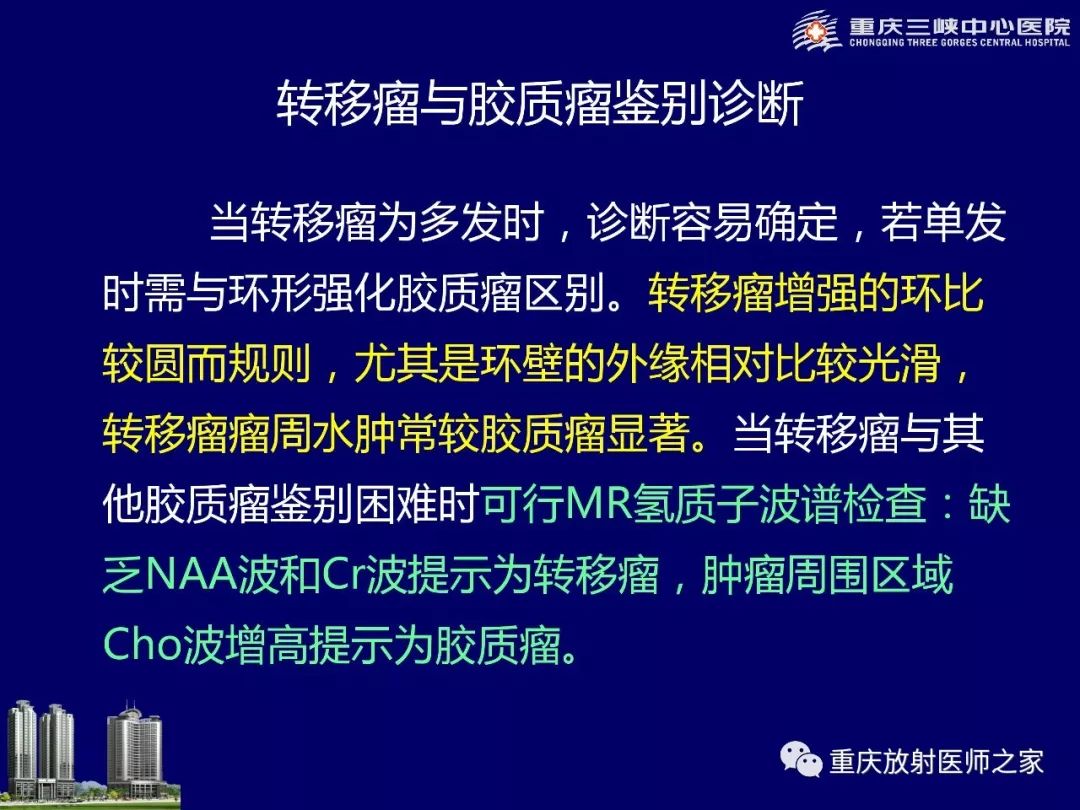 重庆三峡中心医院
CHONGQING THREE GORGES CENTRAL HOSPITAL

转移瘤与胶质瘤鉴别诊断

当转移瘤为多发时，诊断容易确定，若单发时需与环形强化胶质瘤区别。转移瘤增强的环比较圆而规则，尤其是环壁的外缘相对比较光滑，转移瘤瘤周水肿常较胶质瘤显著。当转移瘤与其他胶质瘤鉴别困难时可行MR氢质子波谱检查：缺乏NAA波和Cr波提示为转移瘤，肿瘤周围区域Cho波增高提示为胶质瘤。

重庆放射医师之家